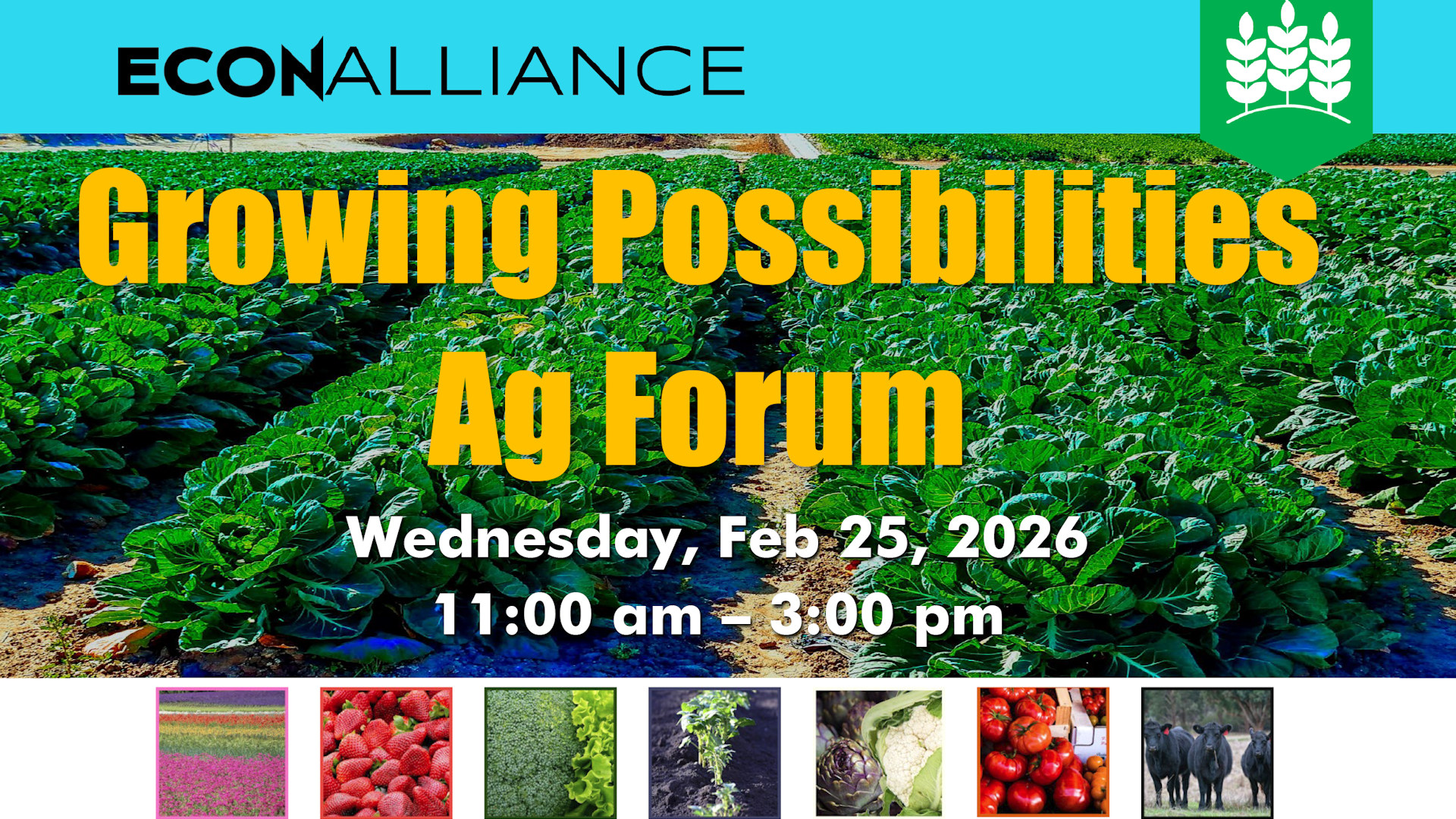 ECONALLIANCE

Growing Possibilities
Ag Forum

Wednesday, Feb 25, 2026
11:00 am – 3:00 pm